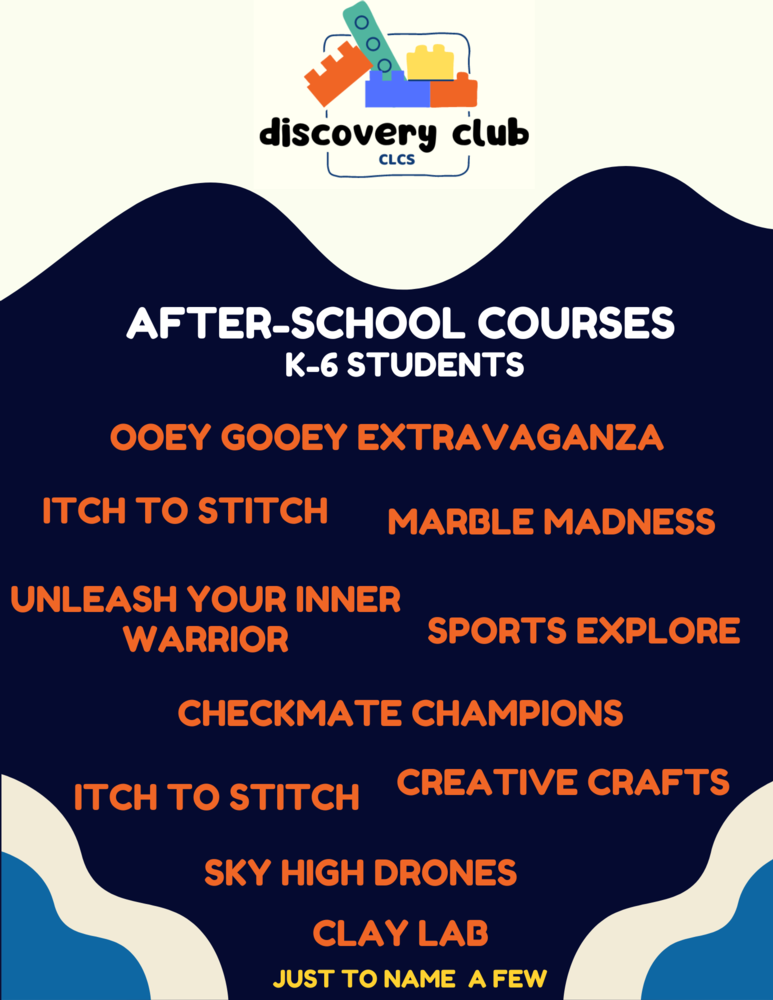 discovery club
CLCS

AFTER-SCHOOL COURSES
K-6 STUDENTS

OOEY GOOEY EXTRAVAGANZA

ITCH TO STITCH

MARBLE MADNESS

UNLEASH YOUR INNER WARRIOR

SPORTS EXPLORE

CHECKMATE CHAMPIONS

ITCH TO STITCH

CREATIVE CRAFTS

SKY HIGH DRONES

CLAY LAB

JUST TO NAME A FEW